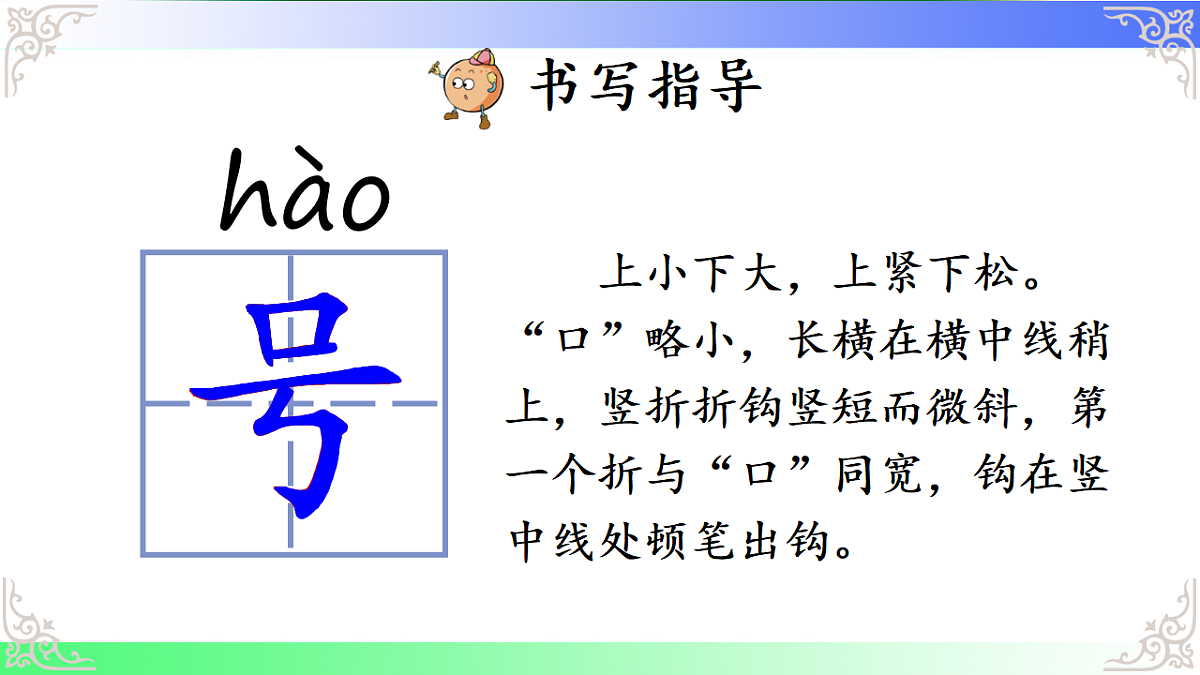 书写指导

hào

号

上小下大，上紧下松。“口”略小，长横在横中线稍上，竖折折钩竖短而微斜，第一个折与“口”同宽，钩在竖中线处顿笔出钩。